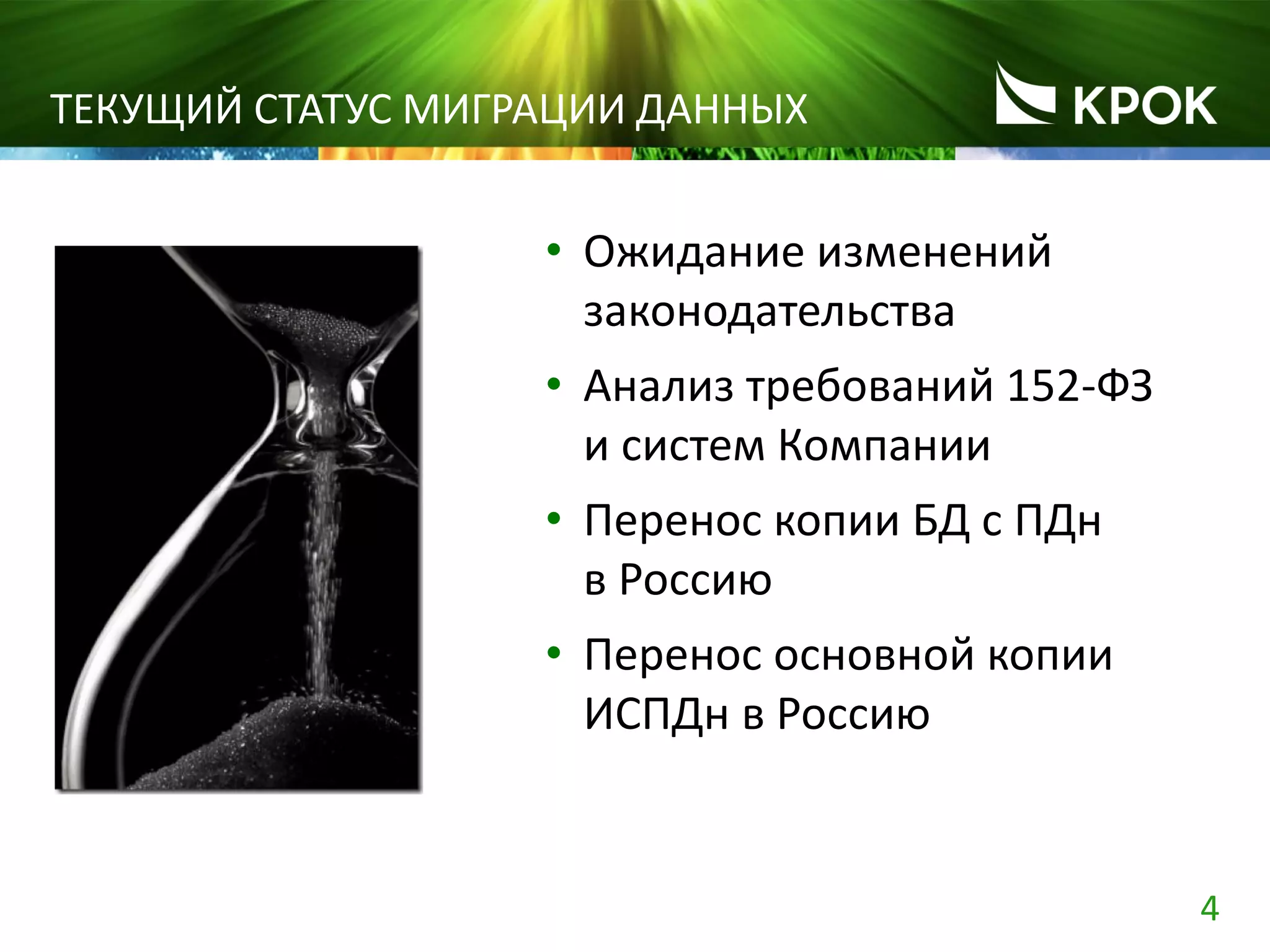 ТЕКУЩИЙ СТАТУС МИГРАЦИИ ДАННЫХ

КРОК

• Ожидание изменений законодательства

• Анализ требований 152-ФЗ и систем Компании

• Перенос копии БД с ПДн в Россию

• Перенос основной копии ИСПДн в Россию

4